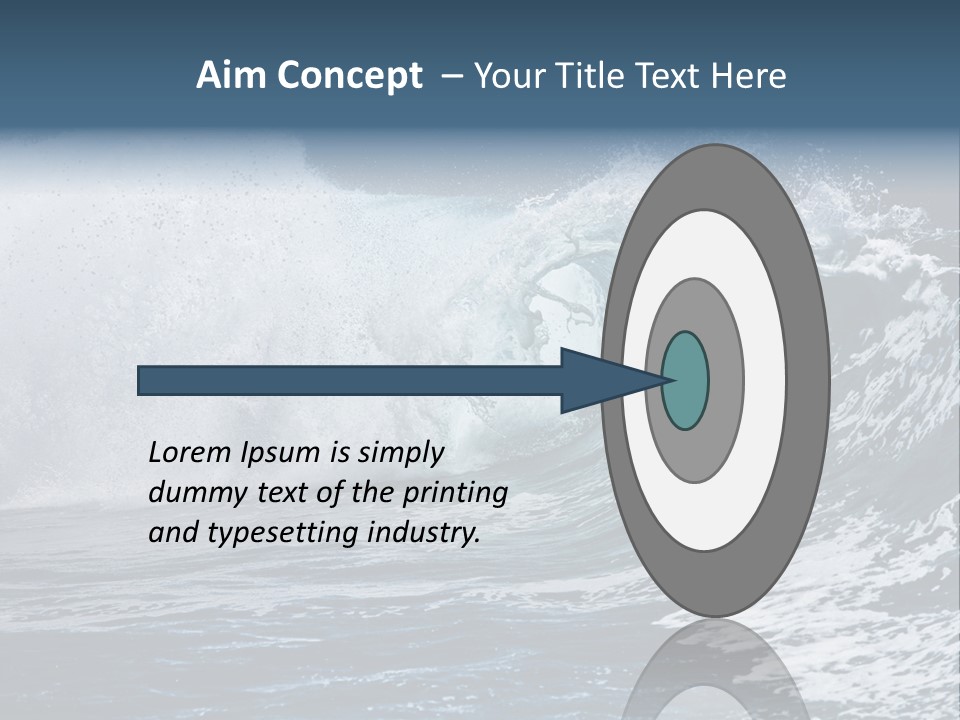 Aim Concept – Your Title Text Here

Lorem Ipsum is simply dummy text of the printing and typesetting industry.